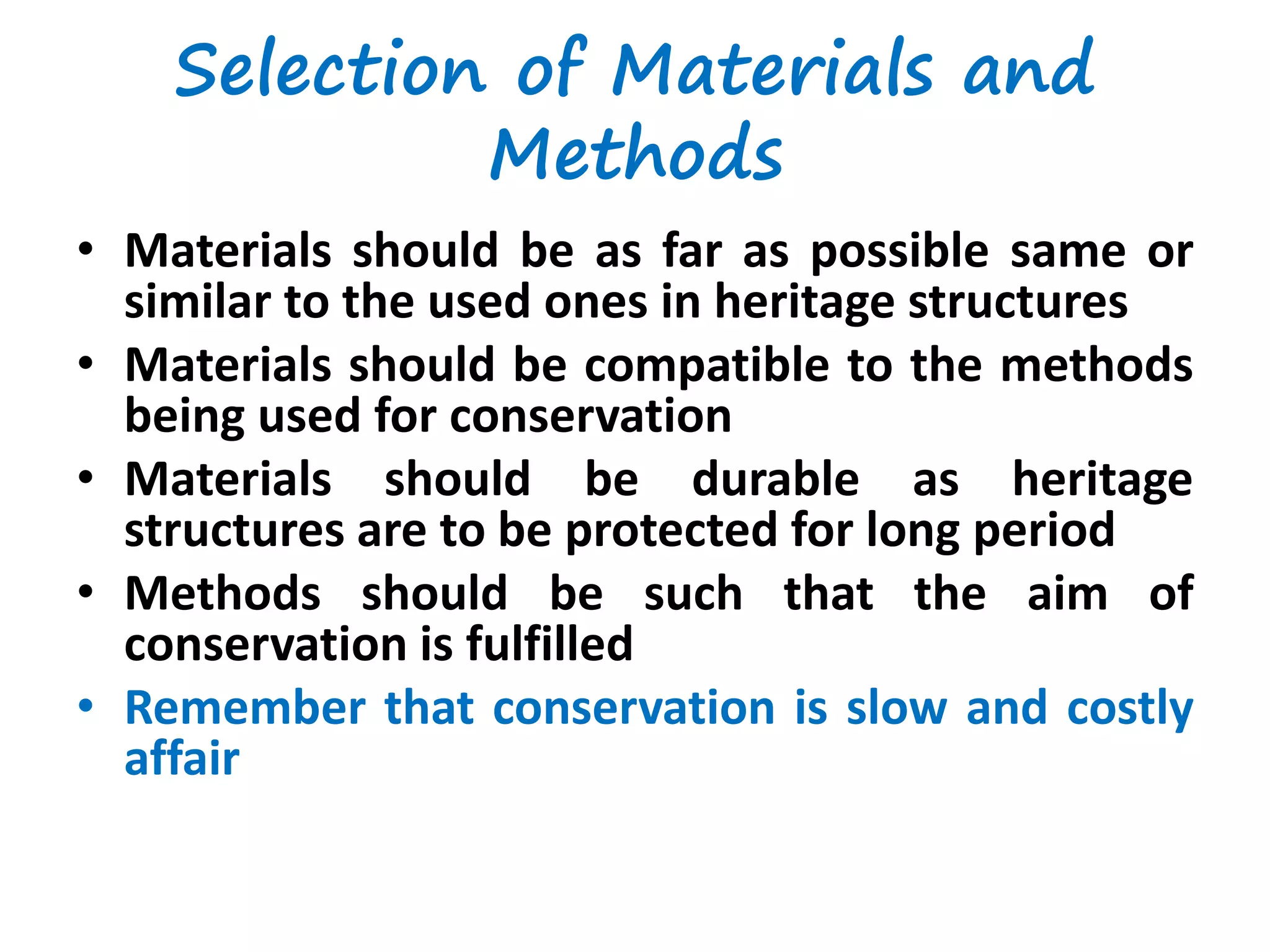 Selection of Materials and Methods

• Materials should be as far as possible same or similar to the used ones in heritage structures
• Materials should be compatible to the methods being used for conservation
• Materials should be durable as heritage structures are to be protected for long period
• Methods should be such that the aim of conservation is fulfilled
• Remember that conservation is slow and costly affair